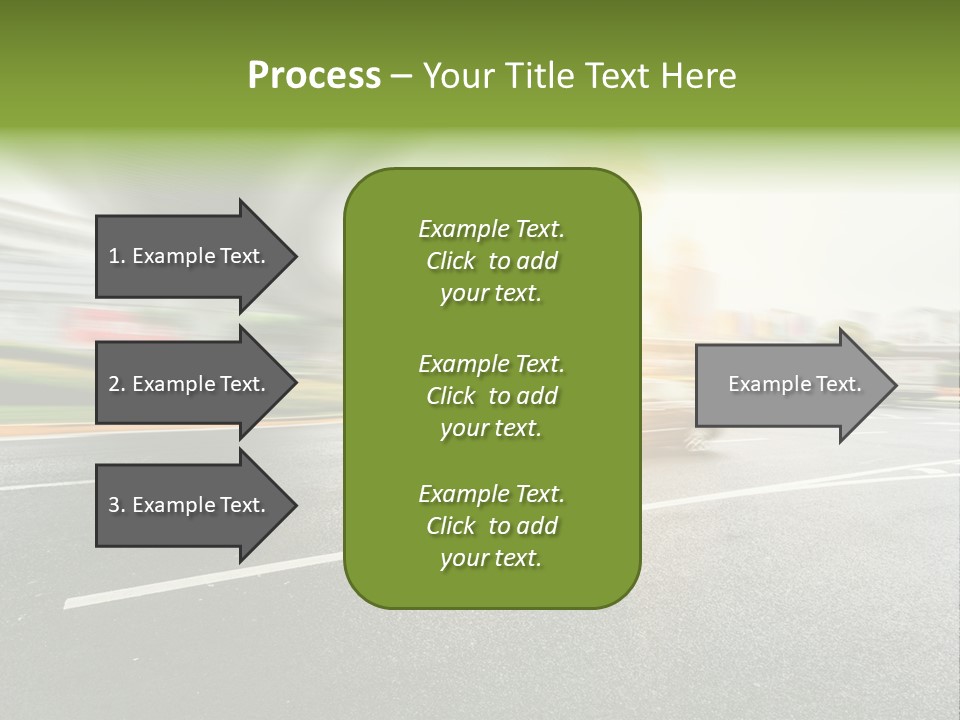 Process – Your Title Text Here

1. Example Text.

2. Example Text.

3. Example Text.

Example Text. Click to add your text.

Example Text. Click to add your text.

Example Text. Click to add your text.

Example Text.